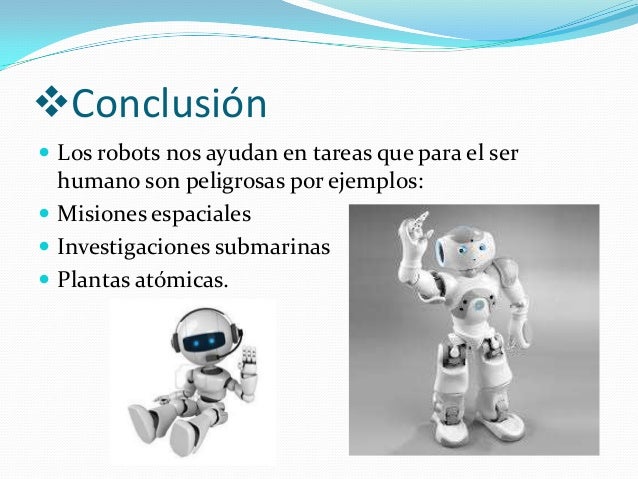 ❖Conclusión

- Los robots nos ayudan en tareas que para el ser humano son peligrosas por ejemplos:
- Misiones espaciales
- Investigaciones submarinas
- Plantas atómicas.